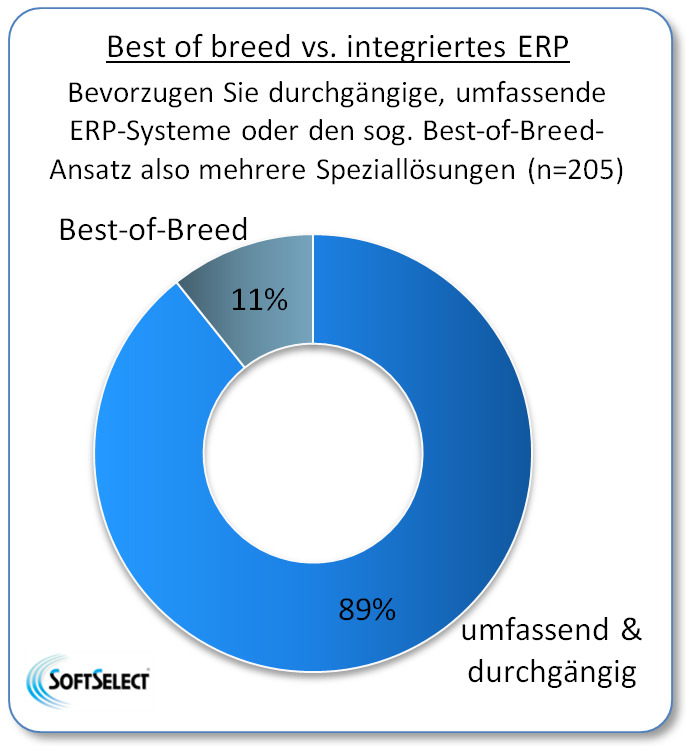 Best of breed vs. integriertes ERP

Bevorzugen Sie durchgängige, umfassende ERP-Systeme oder den sog. Best-of-Breed-Ansatz also mehrere Speziallösungen (n=205)

Best-of-Breed

11%

89%

umfassend & durchgängig

SOFTSELECT